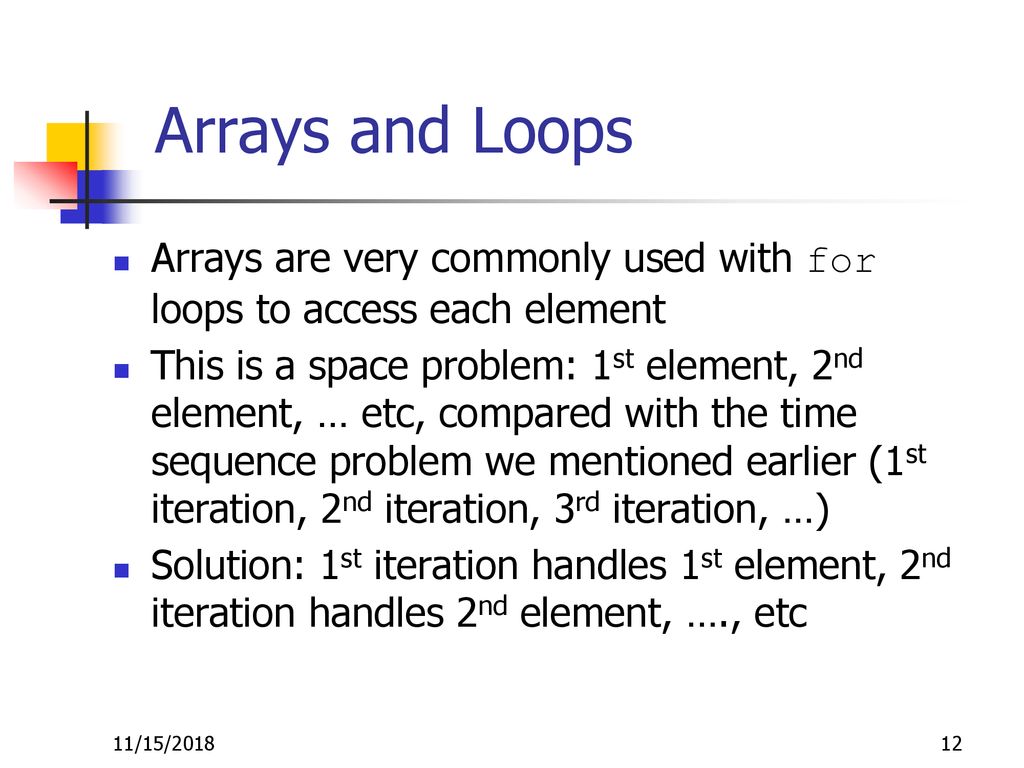 Arrays and Loops

Arrays are very commonly used with for loops to access each element

This is a space problem: 1st element, 2nd element, … etc, compared with the time sequence problem we mentioned earlier (1st iteration, 2nd iteration, 3rd iteration, …)

Solution: 1st iteration handles 1st element, 2nd iteration handles 2nd element, …., etc

11/15/2018

12